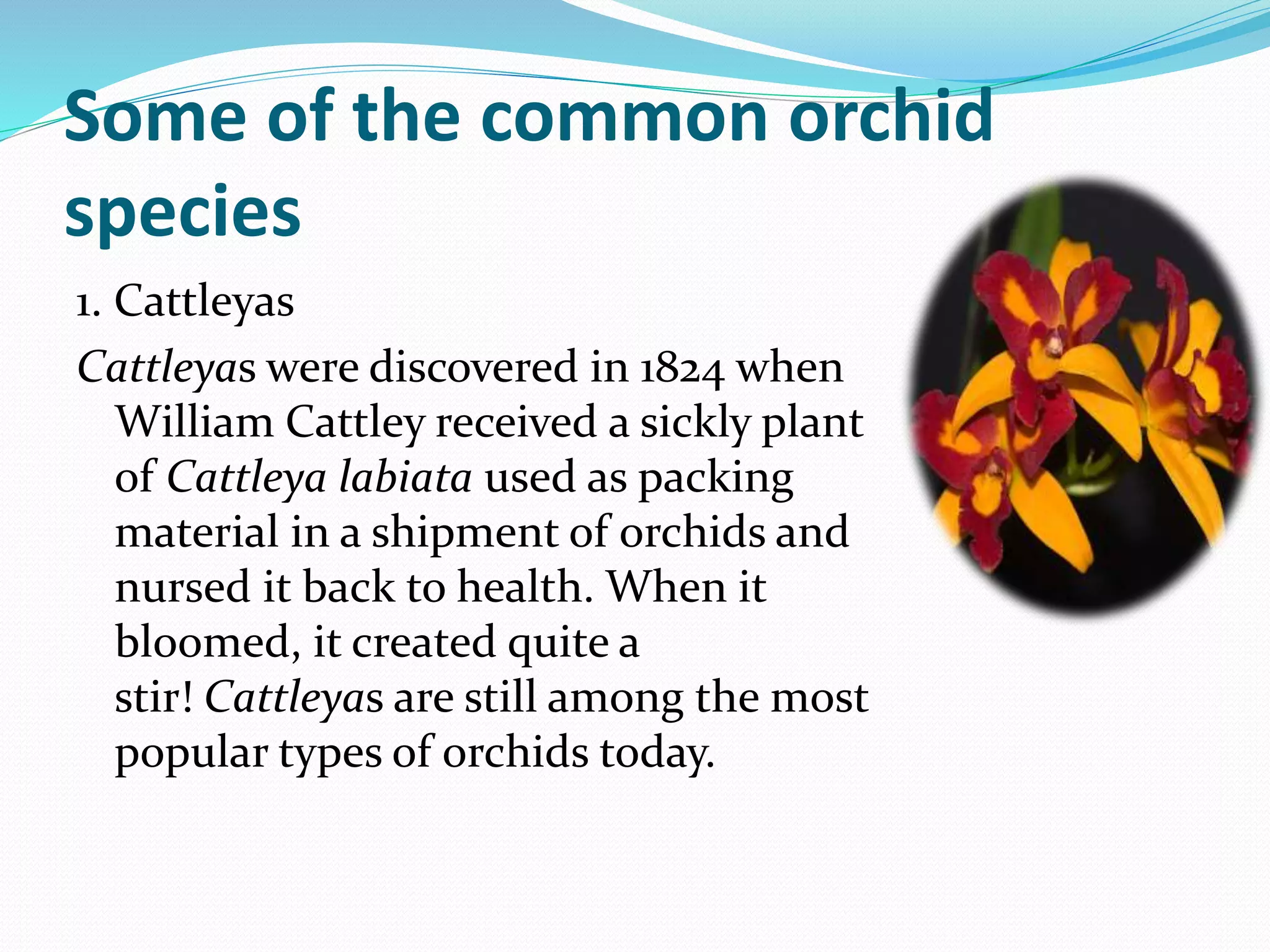 Some of the common orchid species

1. Cattleyas

Cattleyas were discovered in 1824 when William Cattley received a sickly plant of Cattleya labiata used as packing material in a shipment of orchids and nursed it back to health. When it bloomed, it created quite a stir! Cattleyas are still among the most popular types of orchids today.